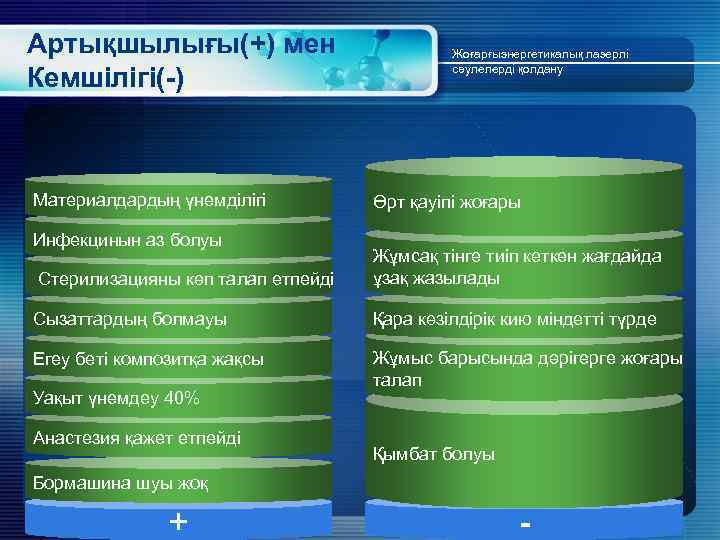 Артықшылығы(+) мен Кемшілігі(-)

Жоғарғыэнергетикалық лазерлі сәулелерді қолдану

Материалдардың үнемділігі

Инфекцинын аз болуы

Стерилизацияны көп талап етпейді

Сызаттардың болмауы

Егеу беті композитқа жақсы

Уақыт үнемдеу 40%

Анастезия қажет етпейді

Бормашина шуы жоқ

+

Өрт қауіпі жоғары

Жұмсақ тінге тиіп кеткен жағдайда ұзақ жазылады

Қара көзілдірік кию міндетті түрде

Жұмыс барысында дәрігерге жоғары талап

Қымбат болуы

-